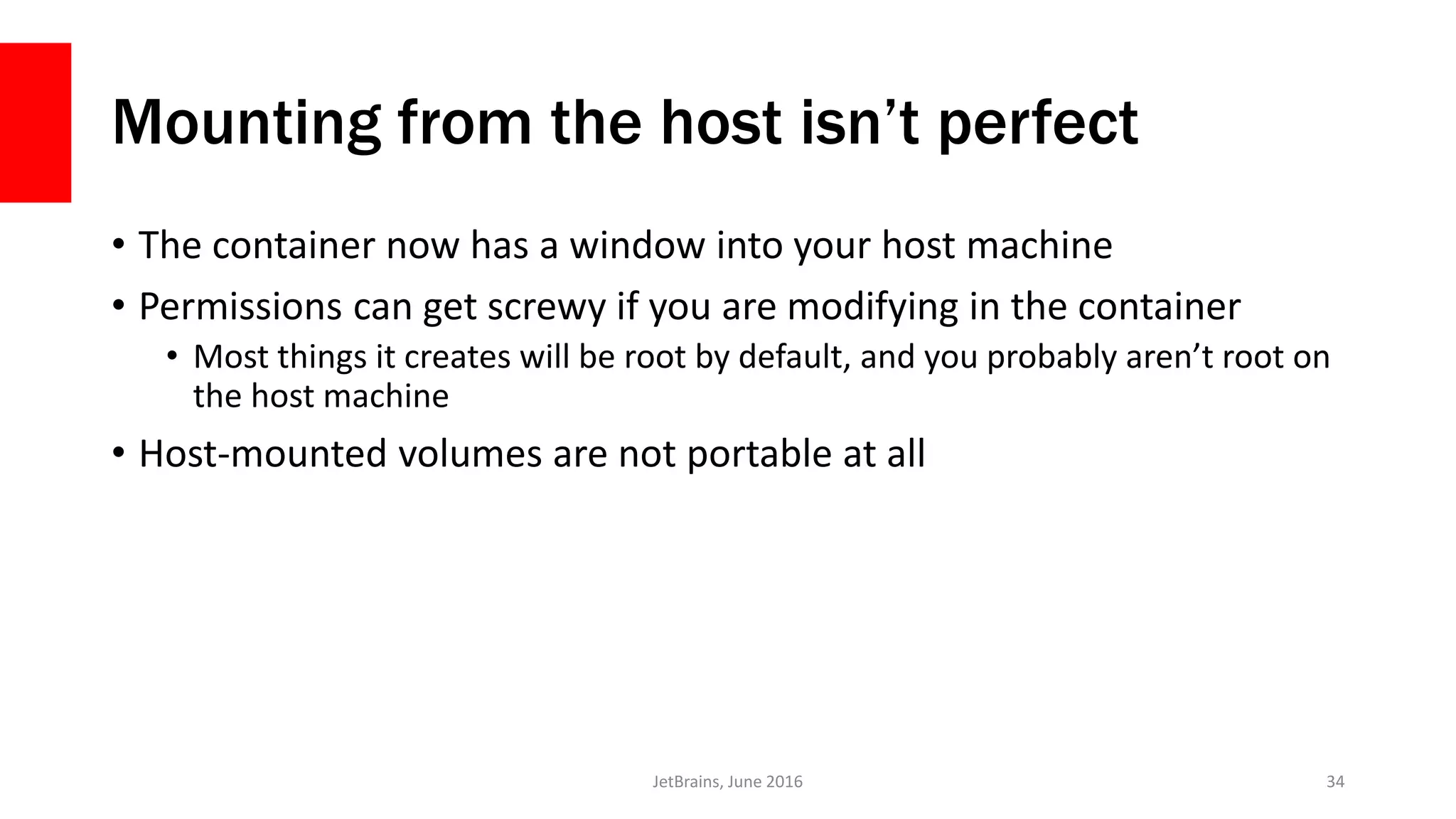 Mounting from the host isn’t perfect

• The container now has a window into your host machine
• Permissions can get screwy if you are modifying in the container
  • Most things it creates will be root by default, and you probably aren’t root on the host machine
• Host-mounted volumes are not portable at all

JetBrains, June 2016

34